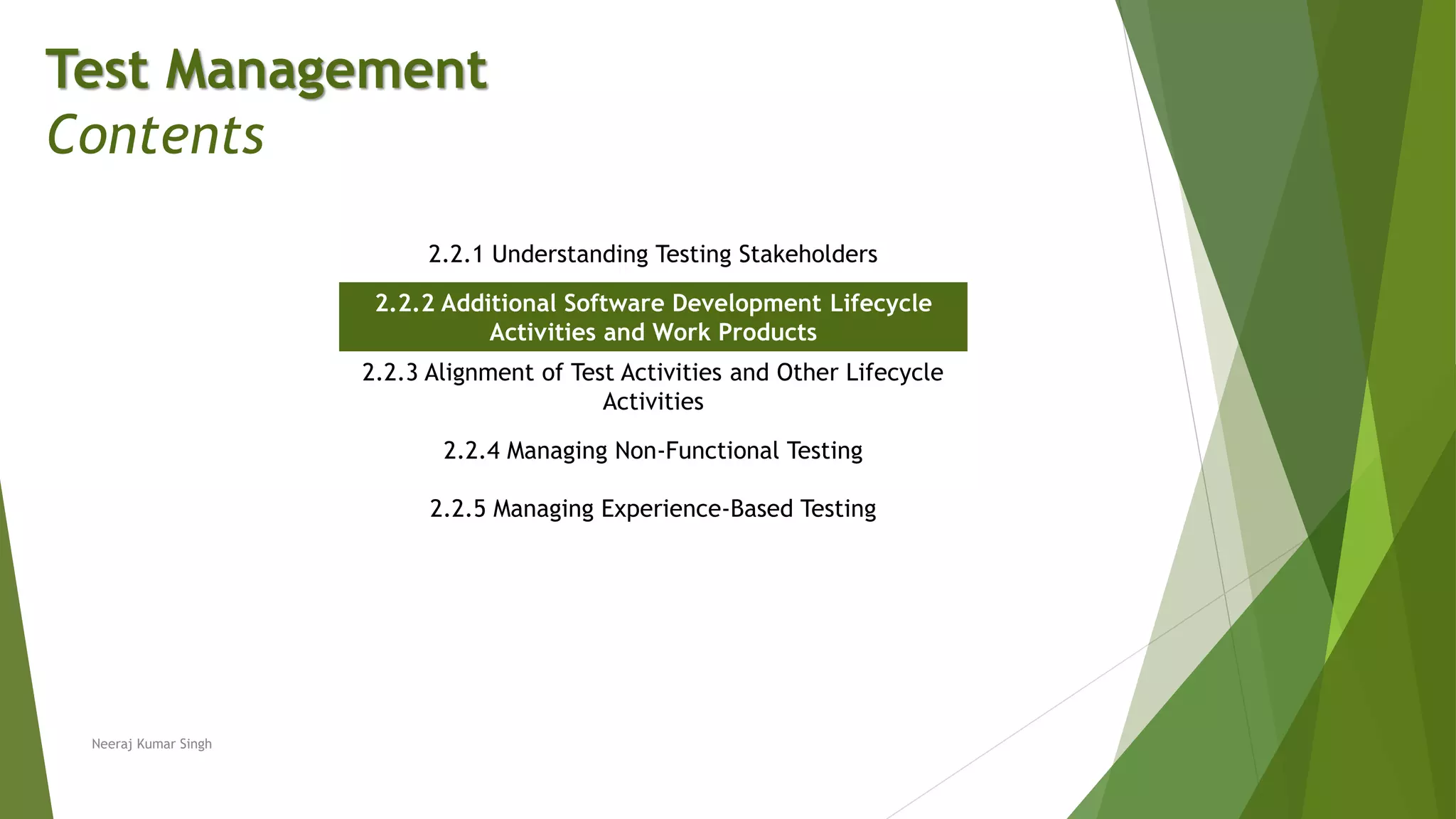 Test Management
Contents

2.2.1 Understanding Testing Stakeholders

2.2.2 Additional Software Development Lifecycle Activities and Work Products

2.2.3 Alignment of Test Activities and Other Lifecycle Activities

2.2.4 Managing Non-Functional Testing

2.2.5 Managing Experience-Based Testing

Neeraj Kumar Singh